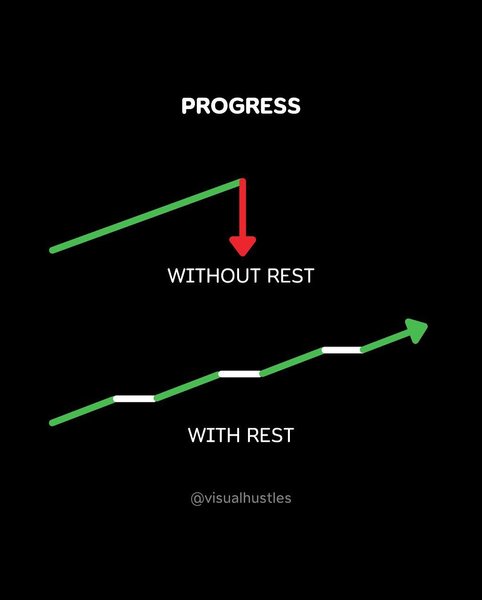 PROGRESS

WITHOUT REST

WITH REST

@visualhustles